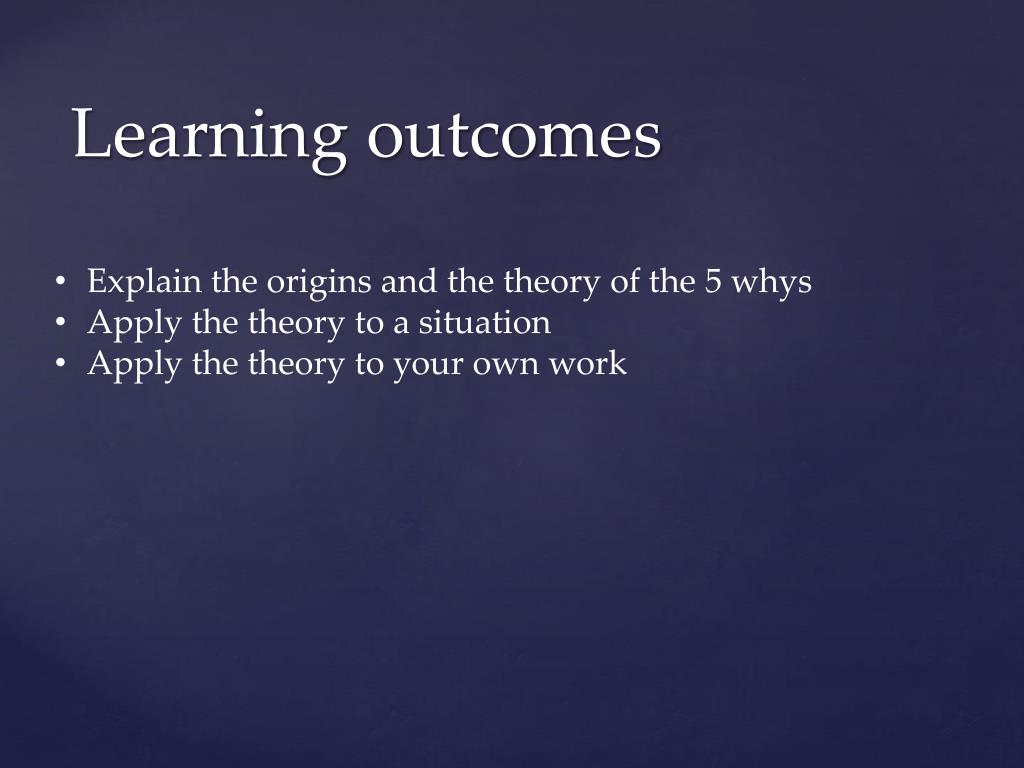 Learning outcomes

• Explain the origins and the theory of the 5 whys
• Apply the theory to a situation
• Apply the theory to your own work